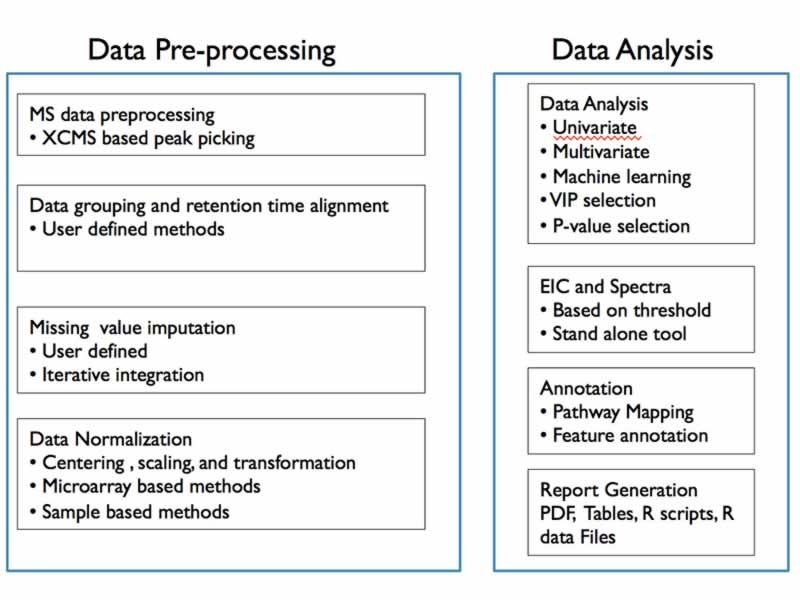 Data Pre-processing

MS data preprocessing
• XCMS based peak picking

Data grouping and retention time alignment
• User defined methods

Missing value imputation
• User defined
• Iterative integration

Data Normalization
• Centering , scaling, and transformation
• Microarray based methods
• Sample based methods

Data Analysis

Data Analysis
• Univariate
• Multivariate
• Machine learning
• VIP selection
• P-value selection

EIC and Spectra
• Based on threshold
• Stand alone tool

Annotation
• Pathway Mapping
• Feature annotation

Report Generation
PDF, Tables, R scripts, R data Files